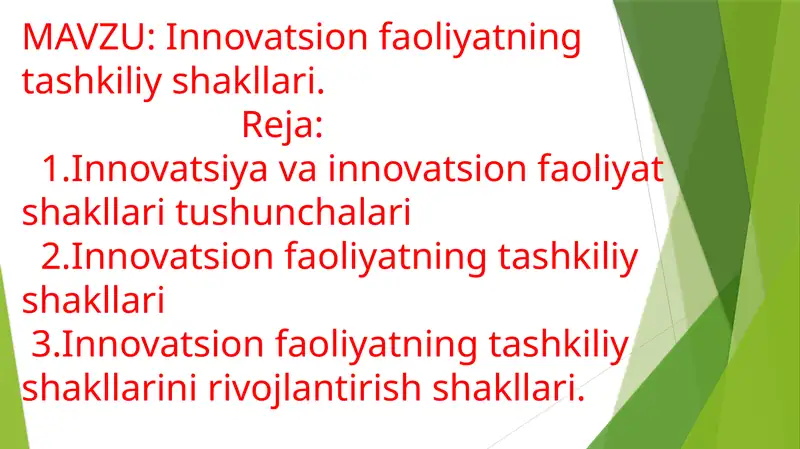 MAVZU: Innovatsion faoliyatning tashkiliy shakllari.

Reja:

1.Innovatsiya va innovatsion faoliyat shakllari tushunchalari

2.Innovatsion faoliyatning tashkiliy shakllari

3.Innovatsion faoliyatning tashkiliy shakllarini rivojlantirish shakllari.